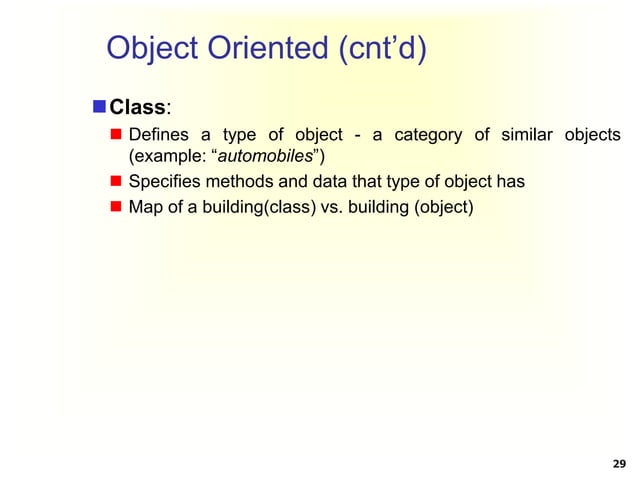 Object Oriented (cnt’d)

Class:

Defines a type of object - a category of similar objects (example: “automobiles”)

Specifies methods and data that type of object has

Map of a building(class) vs. building (object)

29